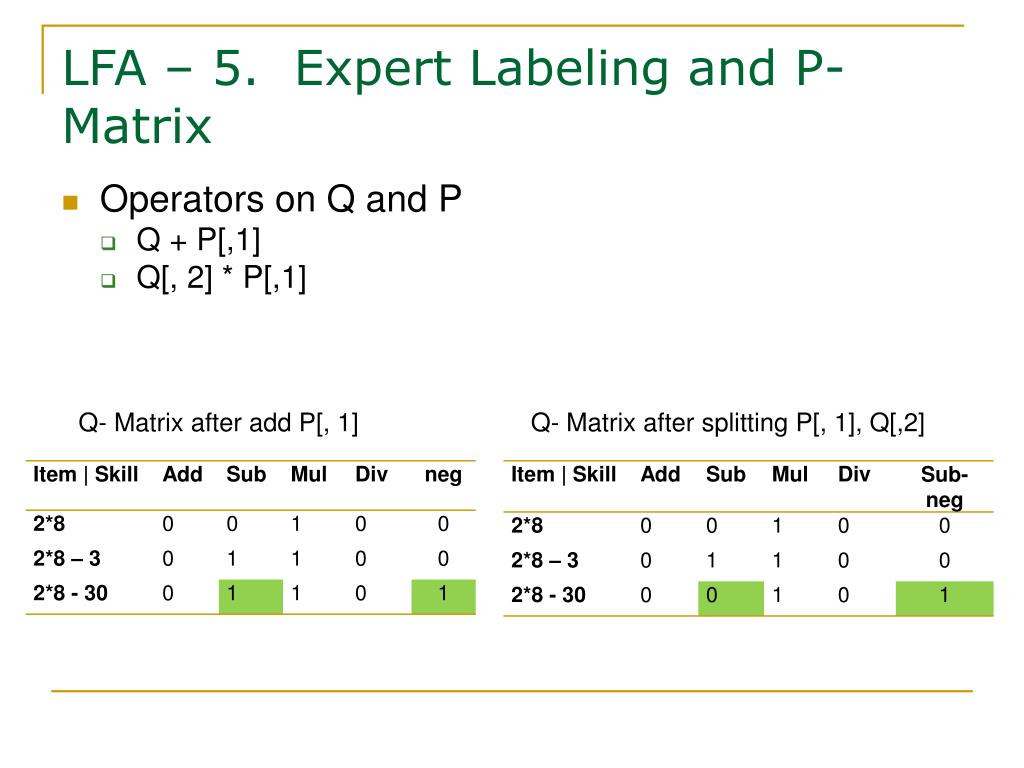 LFA – 5. Expert Labeling and P-Matrix

Operators on Q and P

Q + P[,1]

Q[, 2] * P[,1]

Q- Matrix after add P[, 1]

| Item \| Skill | Add | Sub | Mul | Div | neg |
|---|---|---|---|---|---|
| 2*8 | 0 | 0 | 1 | 0 | 0 |
| 2*8 – 3 | 0 | 1 | 1 | 0 | 0 |
| 2*8 - 30 | 0 | 1 | 1 | 0 | 1 |

Q- Matrix after splitting P[, 1], Q[,2]

| Item \| Skill | Add | Sub | Mul | Div | Sub-neg |
|---|---|---|---|---|---|
| 2*8 | 0 | 0 | 1 | 0 | 0 |
| 2*8 – 3 | 0 | 1 | 1 | 0 | 0 |
| 2*8 - 30 | 0 | 0 | 1 | 0 | 1 |